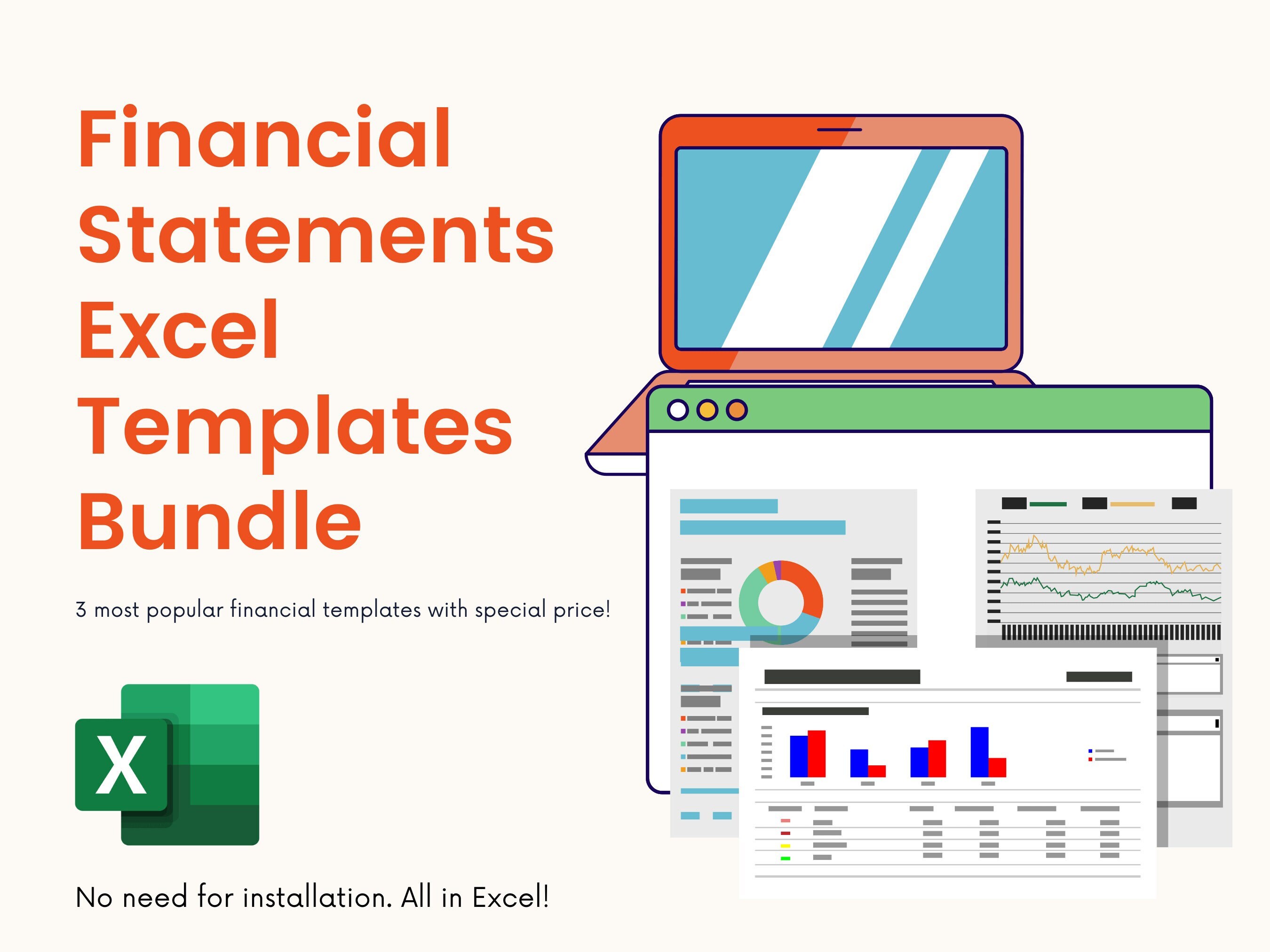 Financial Statements Excel Templates Bundle

3 most popular financial templates with special price!

X

No need for installation. All in Excel!